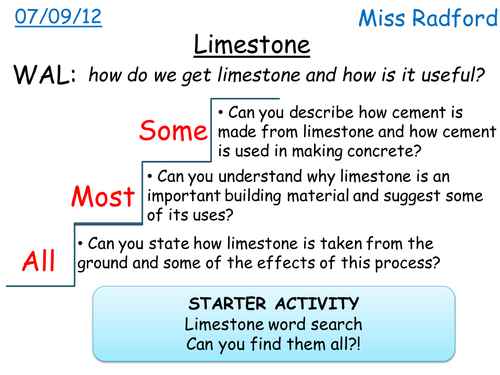 07/09/12

Miss Radford

Limestone

WAL: how do we get limestone and how is it useful?

Some

• Can you describe how cement is made from limestone and how cement is used in making concrete?

Most

• Can you understand why limestone is an important building material and suggest some of its uses?

All

• Can you state how limestone is taken from the ground and some of the effects of this process?

STARTER ACTIVITY
Limestone word search
Can you find them all?!